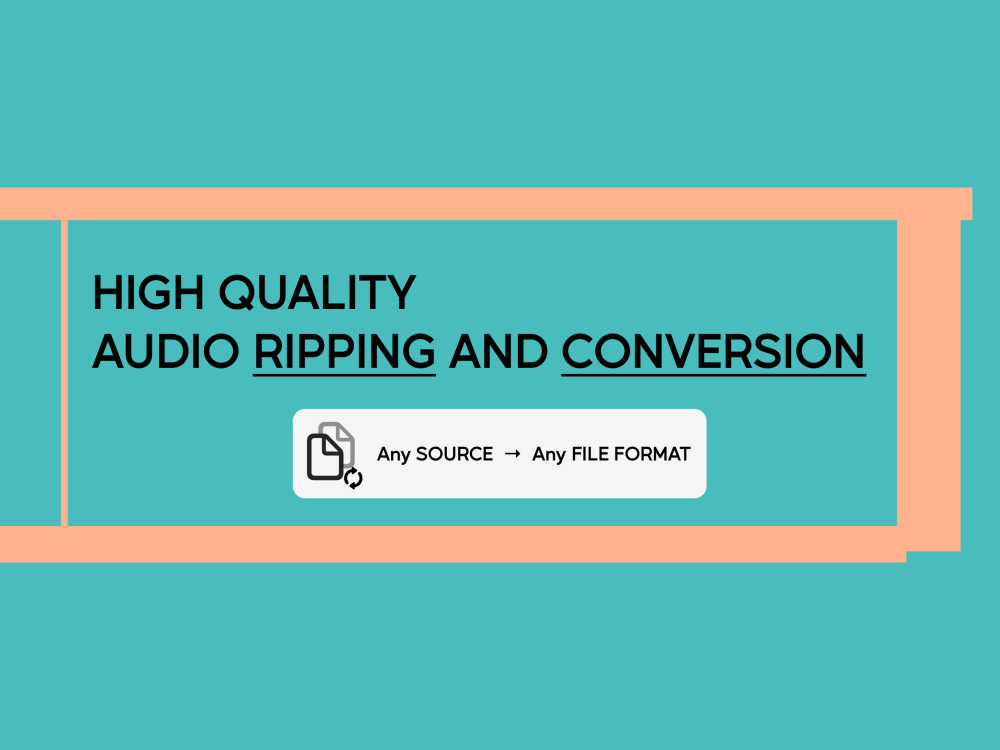 HIGH QUALITY
AUDIO RIPPING AND CONVERSION

Any SOURCE → Any FILE FORMAT